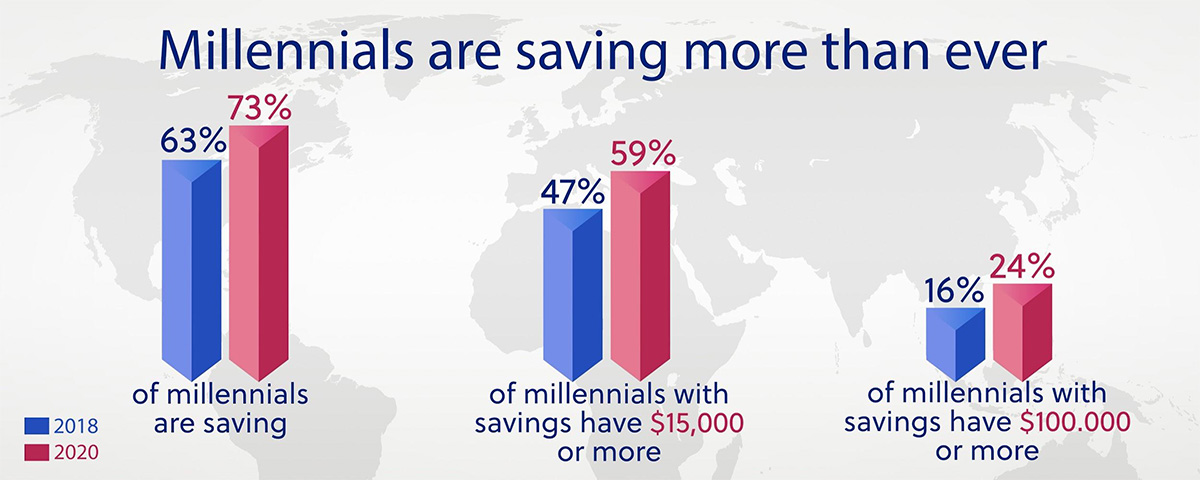 Millennials are saving more than ever

63%
73%
of millennials are saving

47%
59%
of millennials with savings have $15,000 or more

16%
24%
of millennials with savings have $100.000 or more

2018
2020